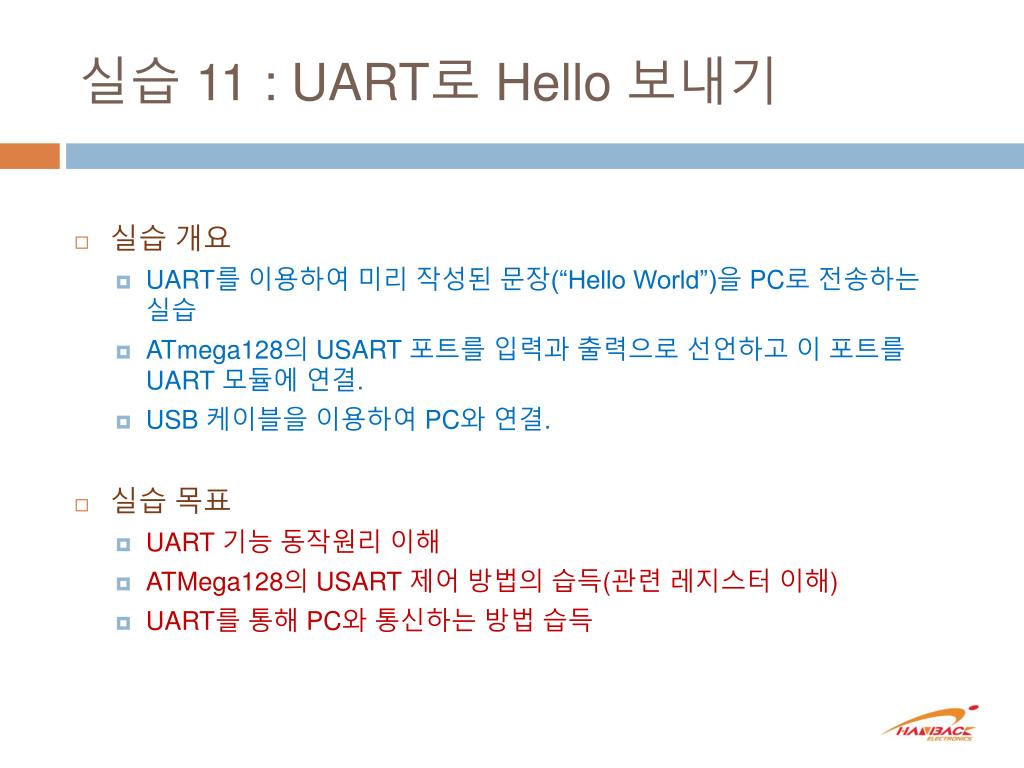 실습 11 : UART로 Hello 보내기

실습 개요
UART를 이용하여 미리 작성된 문장(“Hello World”)을 PC로 전송하는 실습
ATmega128의 USART 포트를 입력과 출력으로 선언하고 이 포트를 UART 모듈에 연결.
USB 케이블을 이용하여 PC와 연결.

실습 목표
UART 기능 동작원리 이해
ATMega128의 USART 제어 방법의 습득(관련 레지스터 이해)
UART를 통해 PC와 통신하는 방법 습득

HANBACK ELECTRONICS